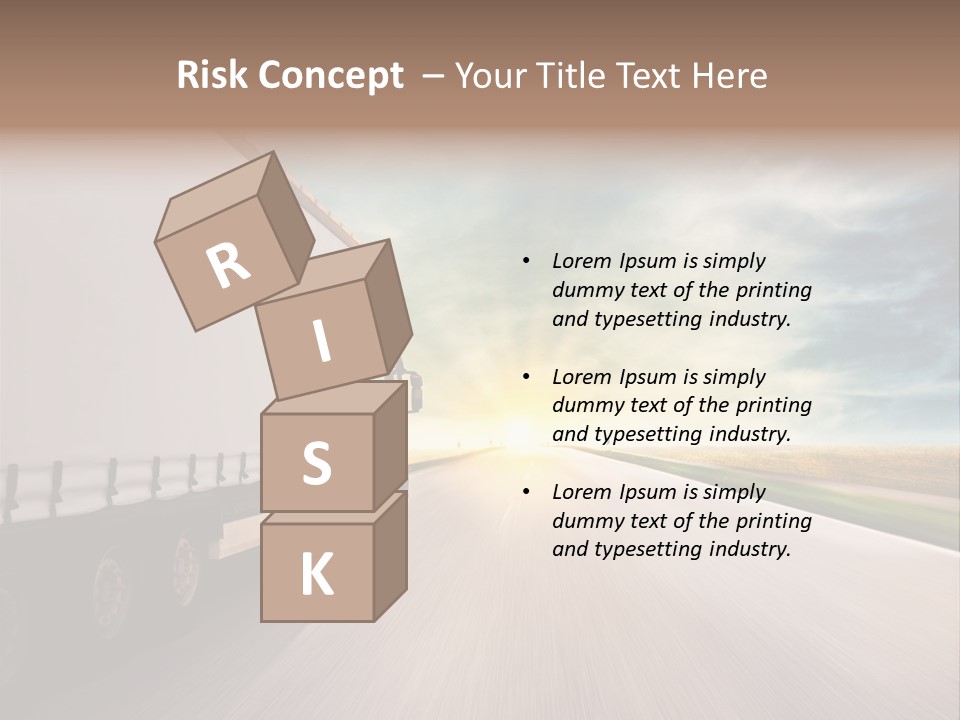 Risk Concept – Your Title Text Here

R
I
S
K

• Lorem Ipsum is simply dummy text of the printing and typesetting industry.

• Lorem Ipsum is simply dummy text of the printing and typesetting industry.

• Lorem Ipsum is simply dummy text of the printing and typesetting industry.